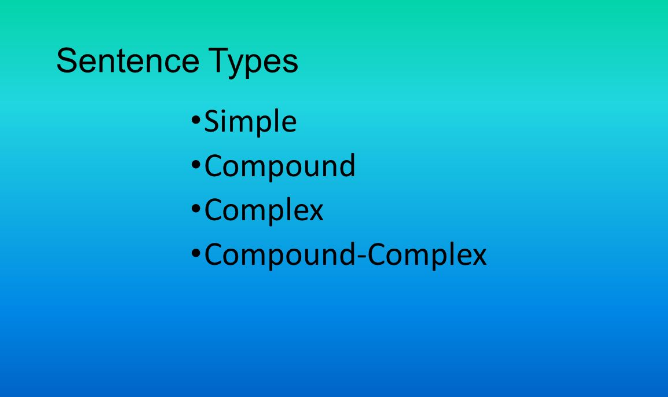 Sentence Types

•Simple
•Compound
•Complex
•Compound-Complex